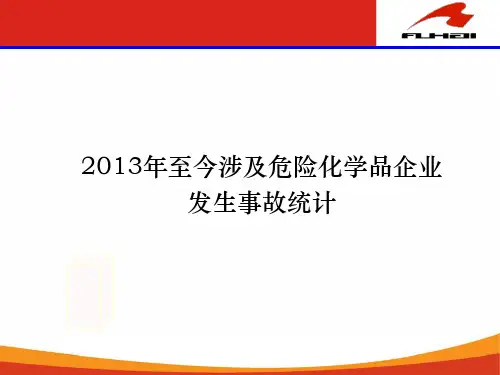 FUHAI

2013年至今涉及危险化学品企业发生事故统计